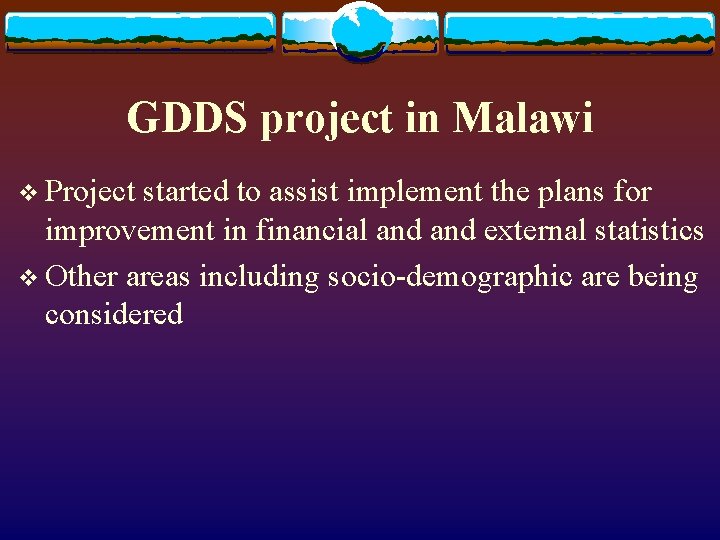 GDDS project in Malawi

❖ Project started to assist implement the plans for improvement in financial and and external statistics

❖ Other areas including socio-demographic are being considered